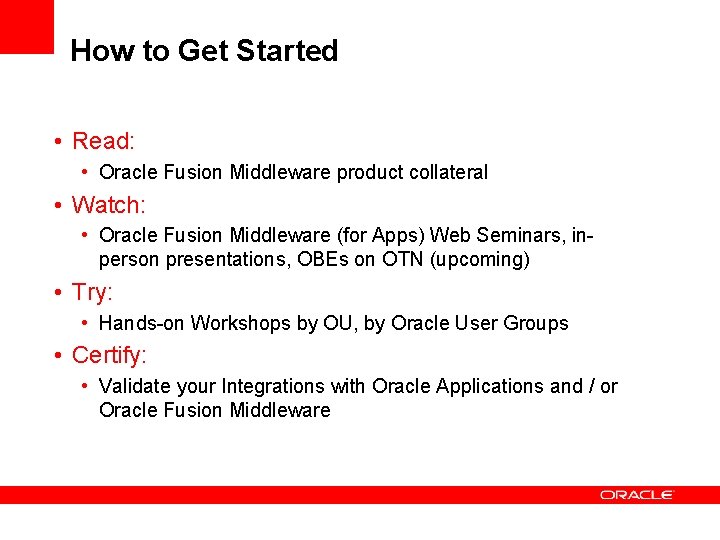 How to Get Started

• Read:
  • Oracle Fusion Middleware product collateral
• Watch:
  • Oracle Fusion Middleware (for Apps) Web Seminars, in-person presentations, OBEs on OTN (upcoming)
• Try:
  • Hands-on Workshops by OU, by Oracle User Groups
• Certify:
  • Validate your Integrations with Oracle Applications and / or Oracle Fusion Middleware

ORACLE